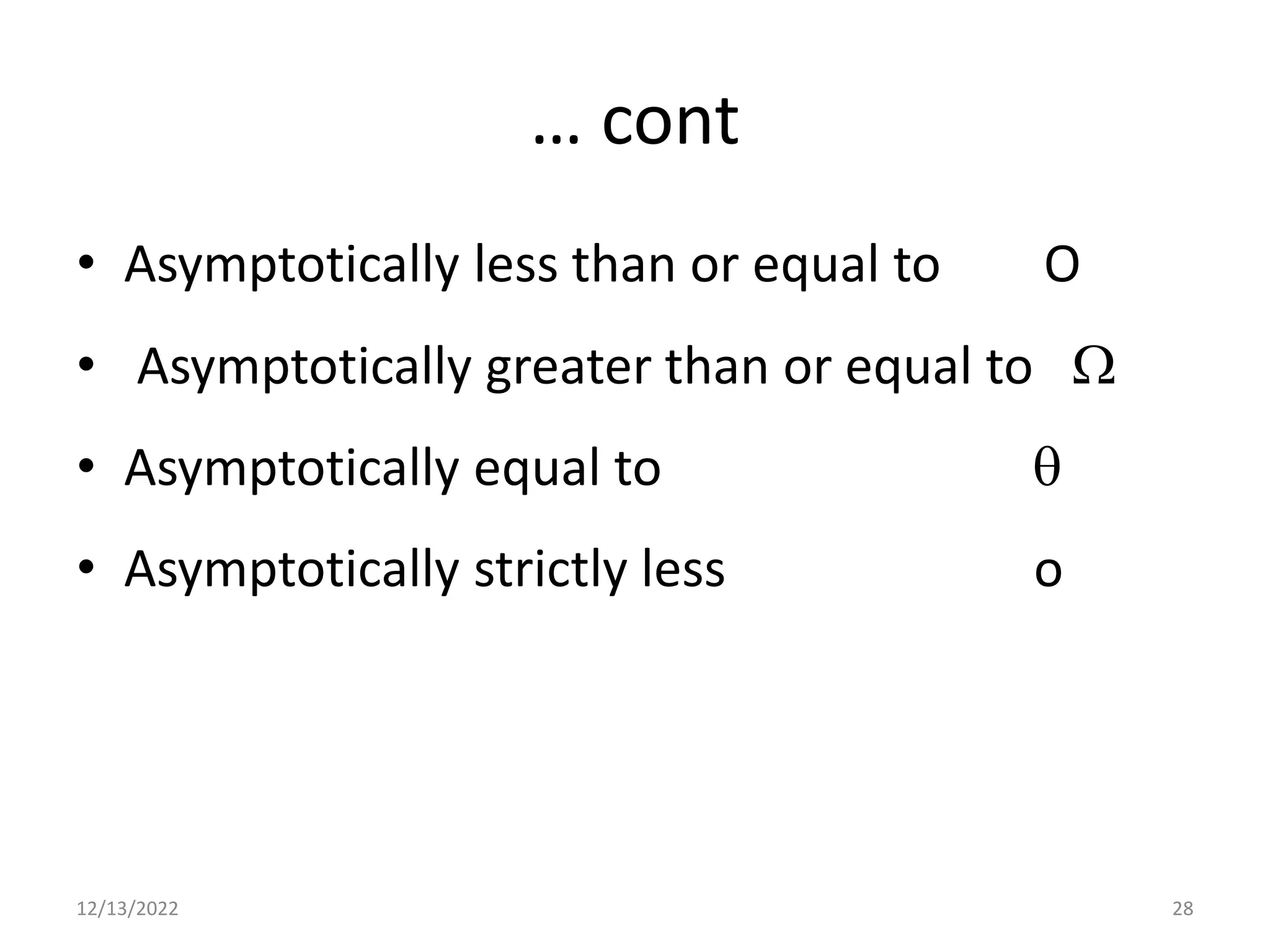 … cont

• Asymptotically less than or equal to O
• Asymptotically greater than or equal to $\Omega$
• Asymptotically equal to $\theta$
• Asymptotically strictly less o

12/13/2022

28